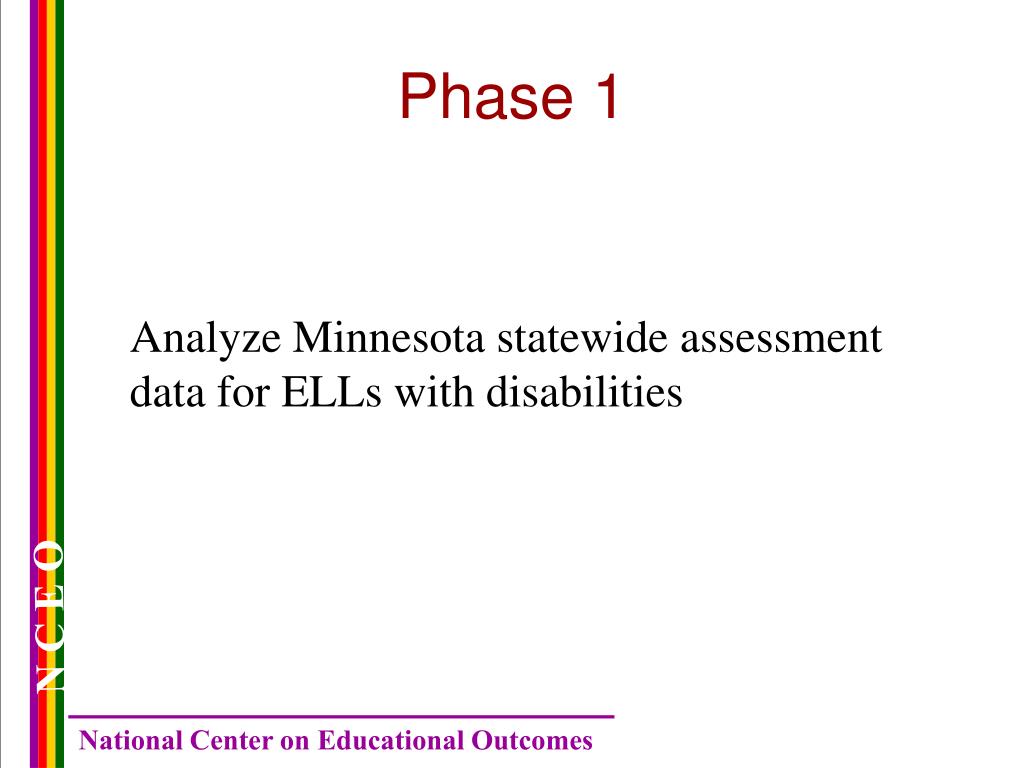 Phase 1

Analyze Minnesota statewide assessment data for ELLs with disabilities

N C E O

National Center on Educational Outcomes